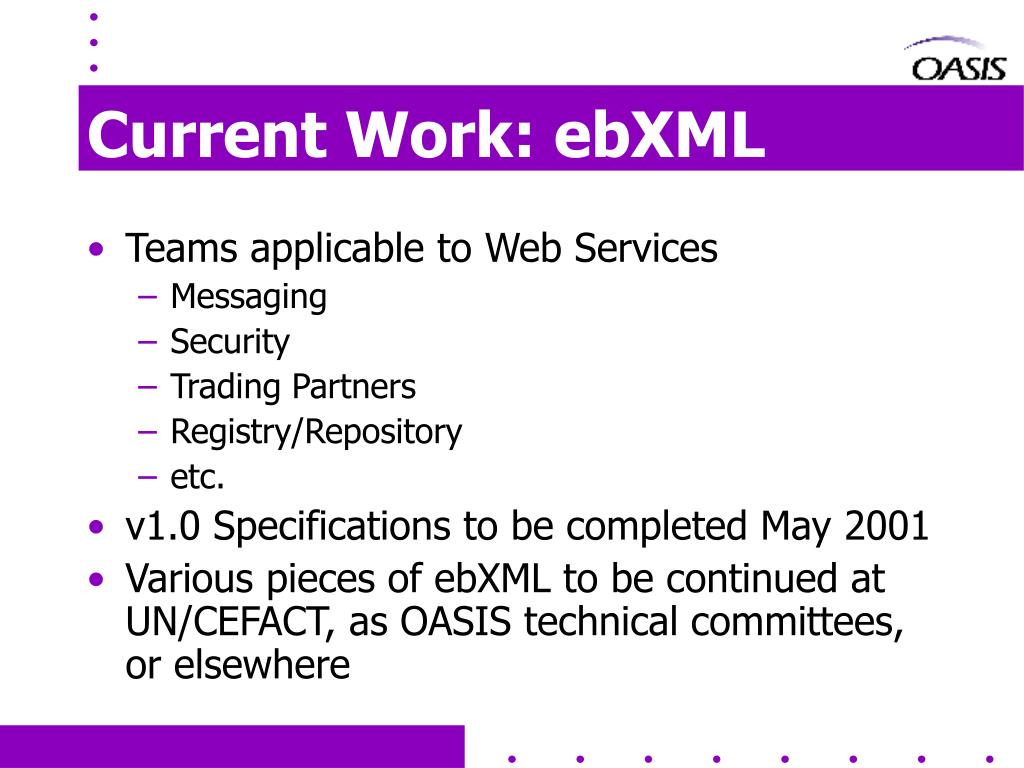 OASIS

Current Work: ebXML

• Teams applicable to Web Services
– Messaging
– Security
– Trading Partners
– Registry/Repository
– etc.
• v1.0 Specifications to be completed May 2001
• Various pieces of ebXML to be continued at UN/CEFACT, as OASIS technical committees, or elsewhere